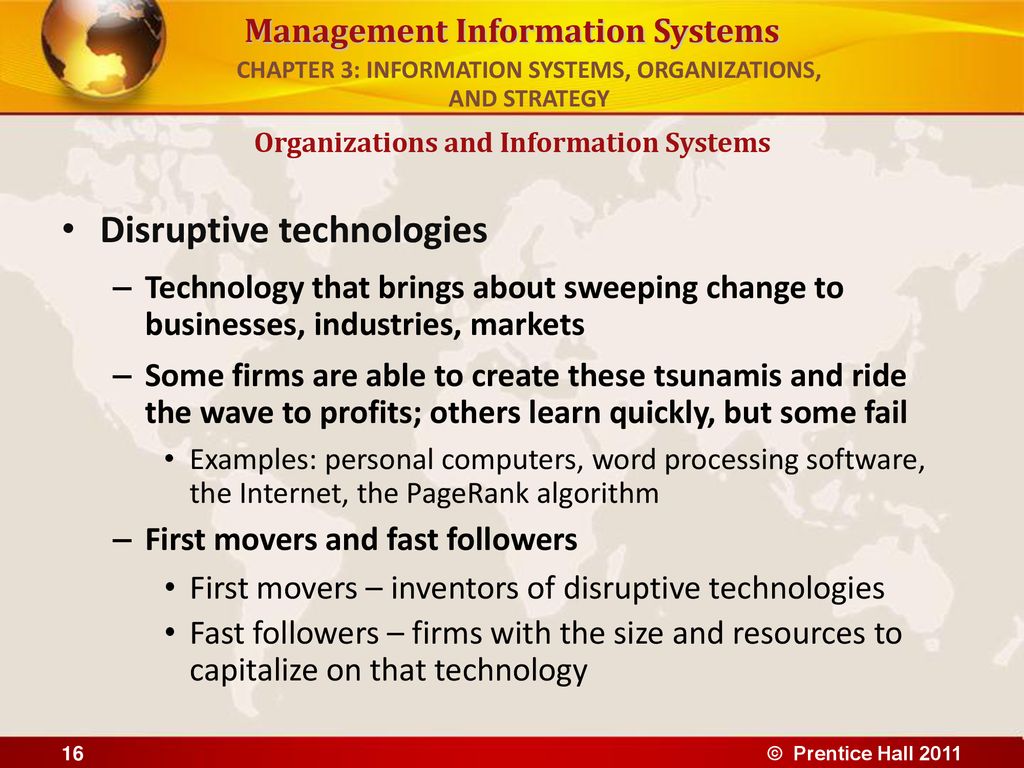 Management Information Systems
CHAPTER 3: INFORMATION SYSTEMS, ORGANIZATIONS, AND STRATEGY

Organizations and Information Systems

• Disruptive technologies
– Technology that brings about sweeping change to businesses, industries, markets
– Some firms are able to create these tsunamis and ride the wave to profits; others learn quickly, but some fail
• Examples: personal computers, word processing software, the Internet, the PageRank algorithm
– First movers and fast followers
• First movers – inventors of disruptive technologies
• Fast followers – firms with the size and resources to capitalize on that technology

16

© Prentice Hall 2011